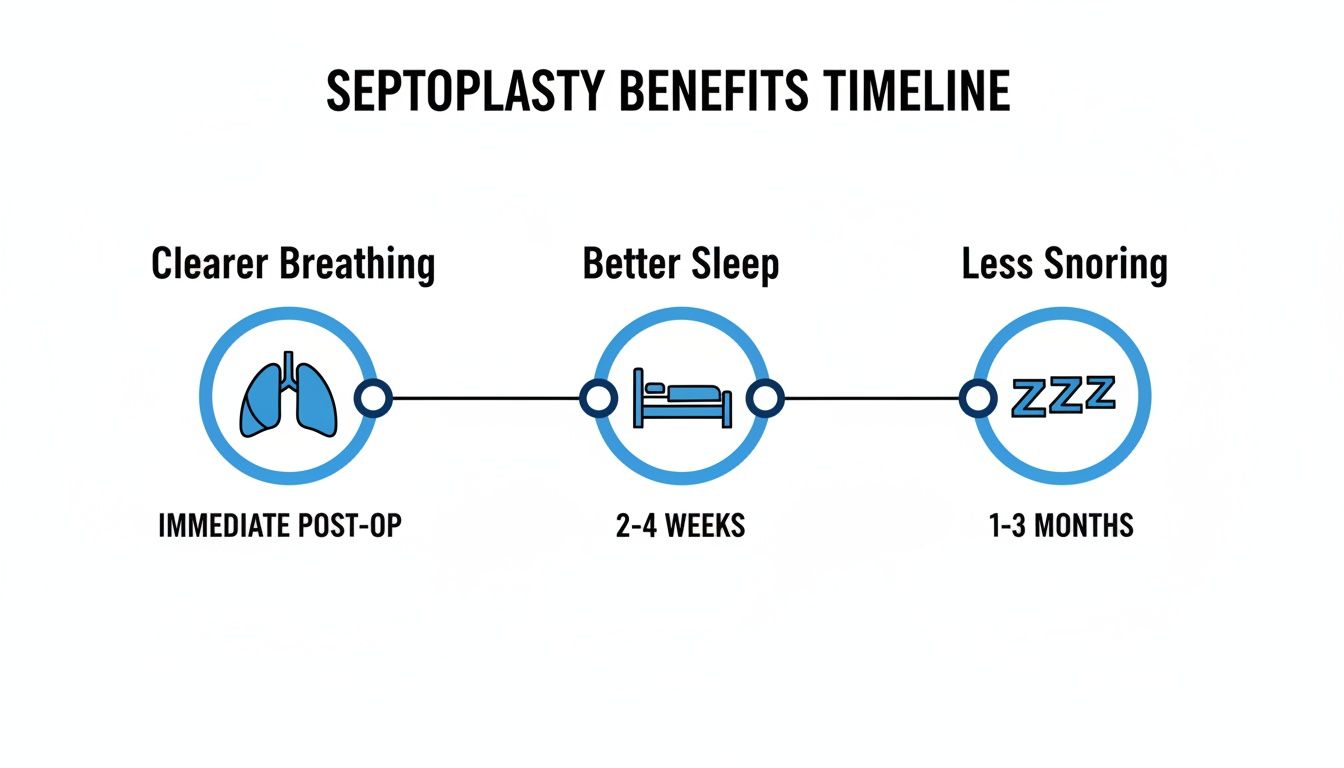 SEPTOPLASTY BENEFITS TIMELINE

Clearer Breathing

IMMEDIATE POST-OP

Better Sleep

2-4 WEEKS

Less Snoring

ZZZ

1-3 MONTHS